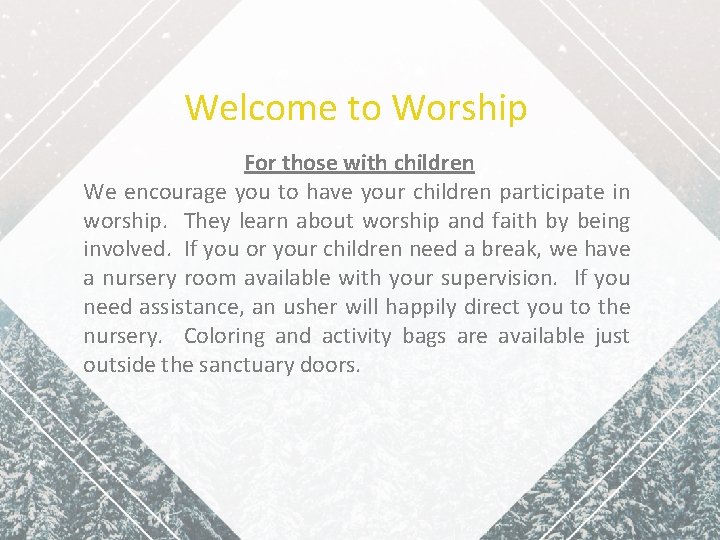 Welcome to Worship

For those with children

We encourage you to have your children participate in worship. They learn about worship and faith by being involved. If you or your children need a break, we have a nursery room available with your supervision. If you need assistance, an usher will happily direct you to the nursery. Coloring and activity bags are available just outside the sanctuary doors.